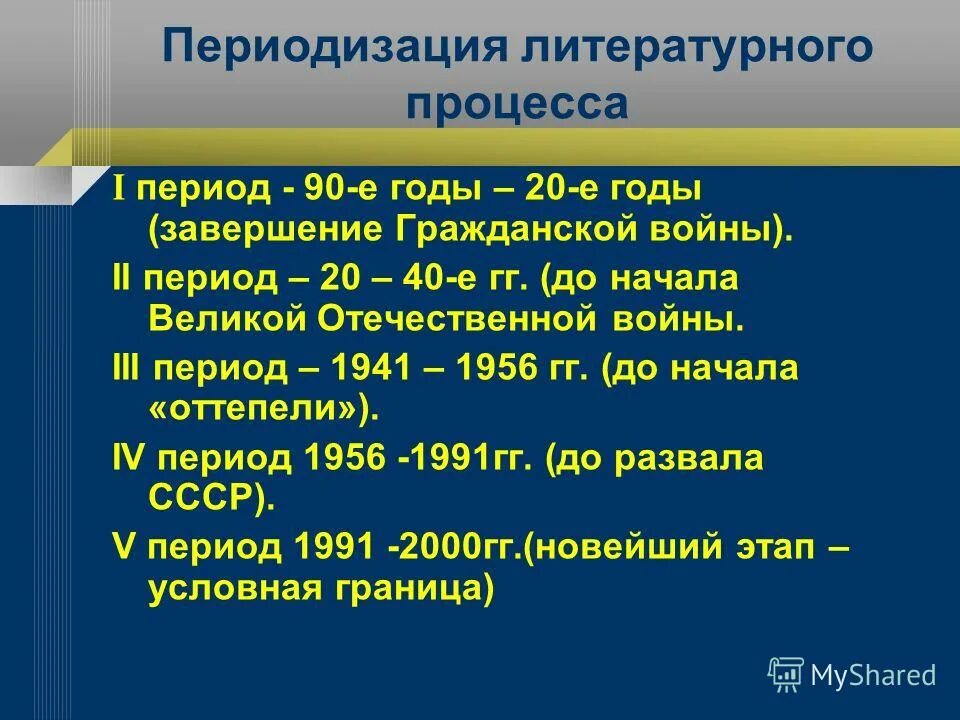 Периодизация литературного процесса

I период - 90-е годы – 20-е годы (завершение Гражданской войны).

II период – 20 – 40-е гг. (до начала Великой Отечественной войны.

III период – 1941 – 1956 гг. (до начала «оттепели»).

IV период 1956 -1991гг. (до развала СССР).

V период 1991 -2000гг.(новейший этап – условная граница)

MyShared